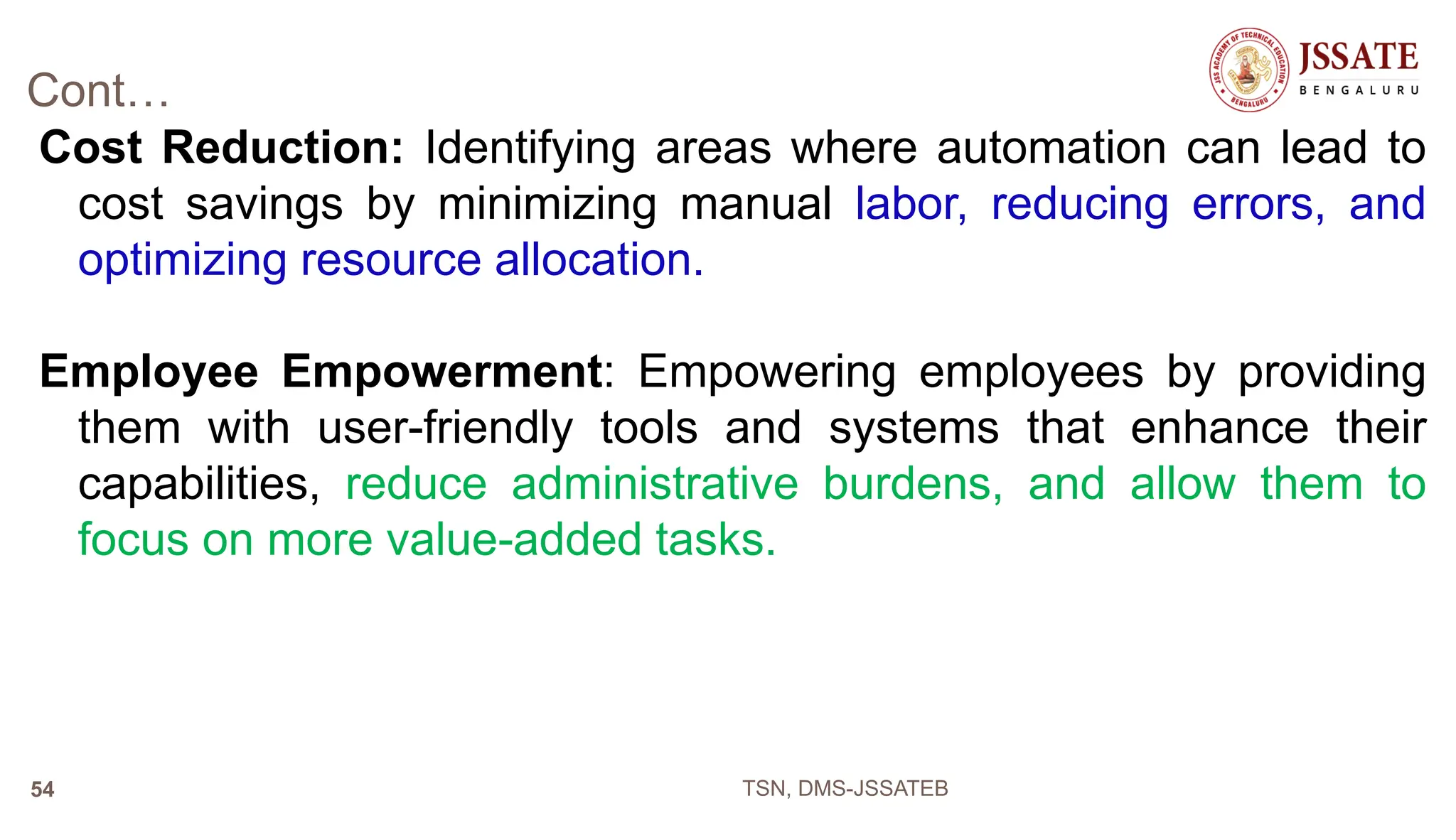 Cont…

JSS ACADEMY OF TECHNICAL EDUCATION BENGALURU
JSSATE
BENGALURU

**Cost Reduction:** Identifying areas where automation can lead to cost savings by minimizing manual labor, reducing errors, and optimizing resource allocation.

**Employee Empowerment**: Empowering employees by providing them with user-friendly tools and systems that enhance their capabilities, reduce administrative burdens, and allow them to focus on more value-added tasks.

54

TSN, DMS-JSSATEB